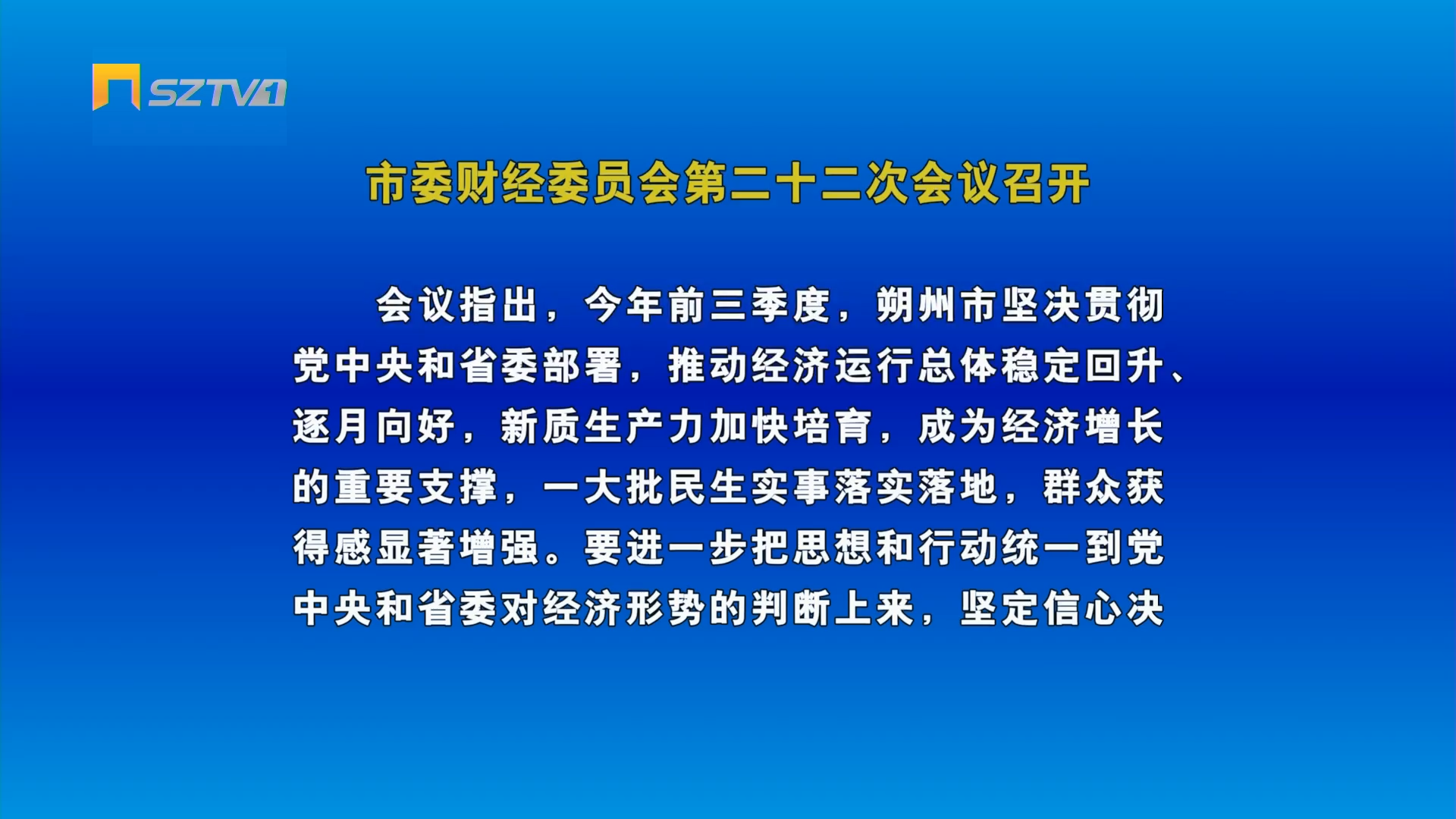 SZTV1

市委财经委员会第二十二次会议召开

会议指出，今年前三季度，朔州市坚决贯彻党中央和省委部署，推动经济运行总体稳定回升、逐月向好，新质生产力加快培育，成为经济增长的重要支撑，一大批民生实事落实落地，群众获得感显著增强。要进一步把思想和行动统一到党中央和省委对经济形势的判断上来，坚定信心决